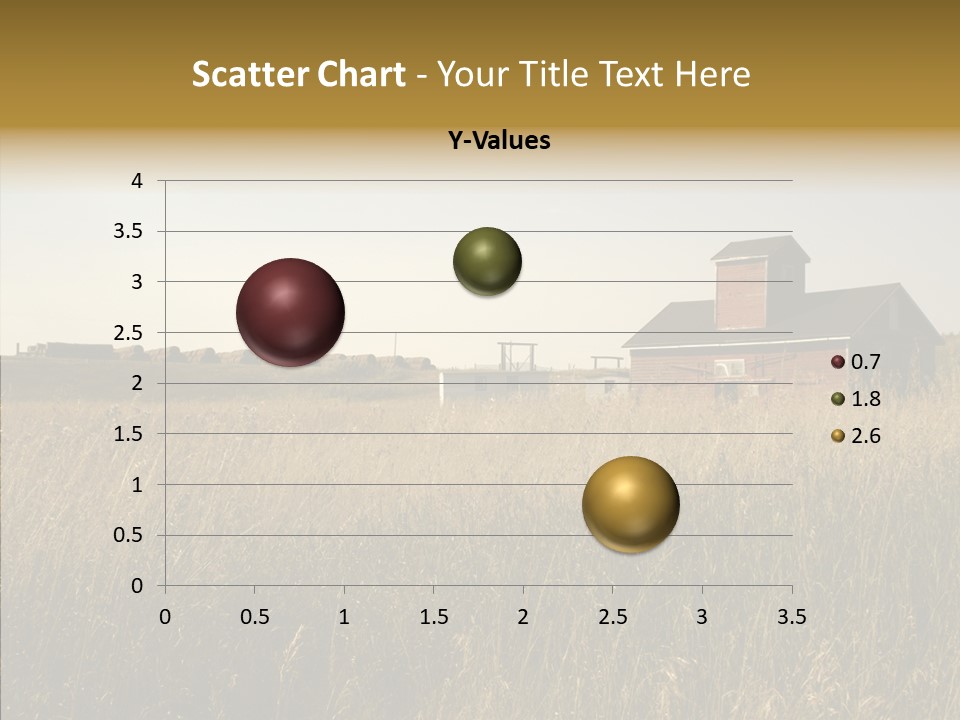 Scatter Chart - Your Title Text Here

Y-Values

4
3.5
3
2.5
2
1.5
1
0.5
0

0 0.5 1 1.5 2 2.5 3 3.5

0.7
1.8
2.6